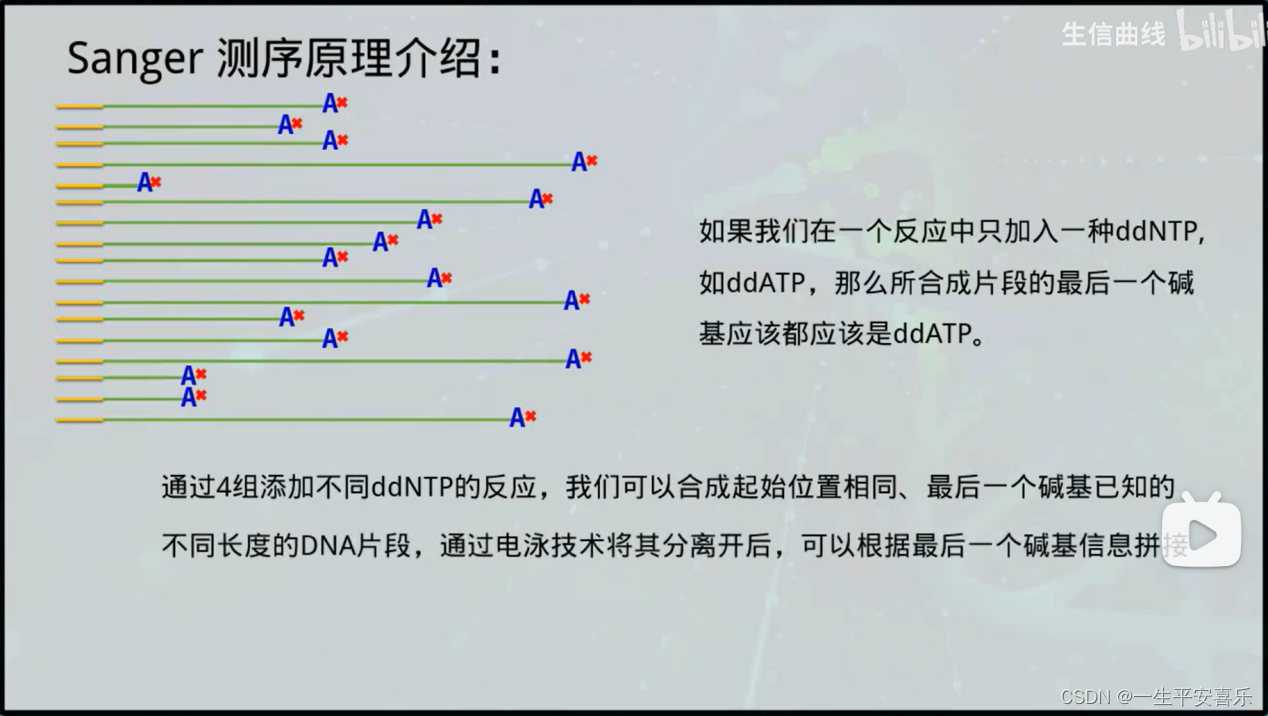 生信曲线 bilibili

Sanger 测序原理介绍：

A
A
A
A
A
A
A
A
A
A
A
A
A
A
A
A
A

如果我们在一个反应中只加入一种ddNTP，如ddATP，那么所合成片段的最后一个碱基应该都应该是ddATP。

通过4组添加不同ddNTP的反应，我们可以合成起始位置相同、最后一个碱基已知的不同长度的DNA片段，通过电泳技术将其分离开后，可以根据最后一个碱基信息拼接

CSDN @一生平安喜乐